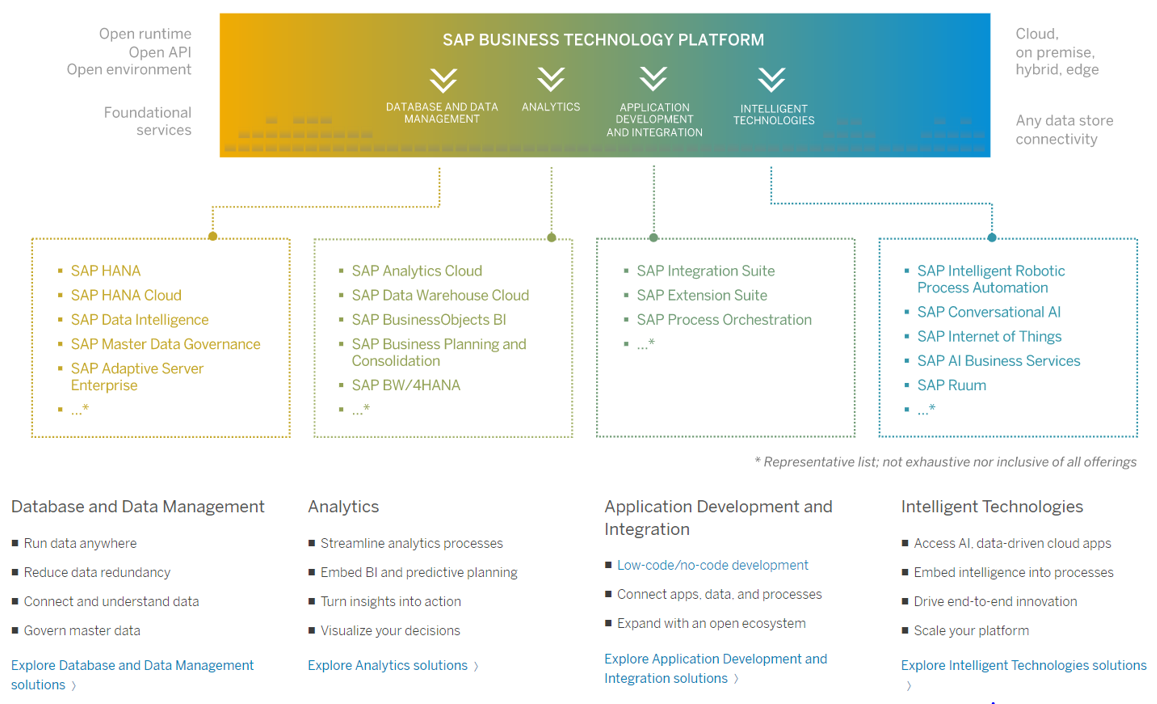 Open runtime
Open API
Open environment

Foundational services

SAP BUSINESS TECHNOLOGY PLATFORM

DATABASE AND DATA MANAGEMENT

ANALYTICS

APPLICATION DEVELOPMENT AND INTEGRATION

INTELLIGENT TECHNOLOGIES

Cloud, on premise, hybrid, edge

Any data store connectivity

- SAP HANA
- SAP HANA Cloud
- SAP Data Intelligence
- SAP Master Data Governance
- SAP Adaptive Server Enterprise
- ...*

- SAP Analytics Cloud
- SAP Data Warehouse Cloud
- SAP BusinessObjects BI
- SAP Business Planning and Consolidation
- SAP BW/4HANA
- ...*

- SAP Integration Suite
- SAP Extension Suite
- SAP Process Orchestration
- ...*

- SAP Intelligent Robotic Process Automation
- SAP Conversational AI
- SAP Internet of Things
- SAP AI Business Services
- SAP Ruum
- ...*

* Representative list; not exhaustive nor inclusive of all offerings

Database and Data Management

- Run data anywhere
- Reduce data redundancy
- Connect and understand data
- Govern master data

Explore Database and Data Management solutions 〉

Analytics

- Streamline analytics processes
- Embed BI and predictive planning
- Turn insights into action
- Visualize your decisions

Explore Analytics solutions 〉

Application Development and Integration

- Low-code/no-code development
- Connect apps, data, and processes
- Expand with an open ecosystem

Explore Application Development and Integration solutions 〉

Intelligent Technologies

- Access AI, data-driven cloud apps
- Embed intelligence into processes
- Drive end-to-end innovation
- Scale your platform

Explore Intelligent Technologies solutions 〉